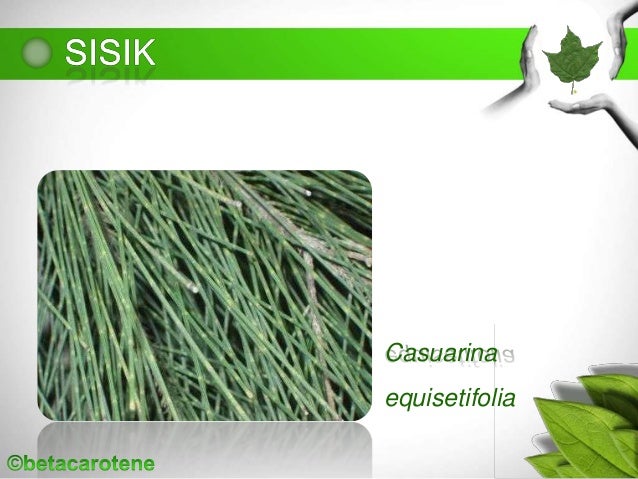 SISIK

Casuarina equisetifolia

©betacarotene